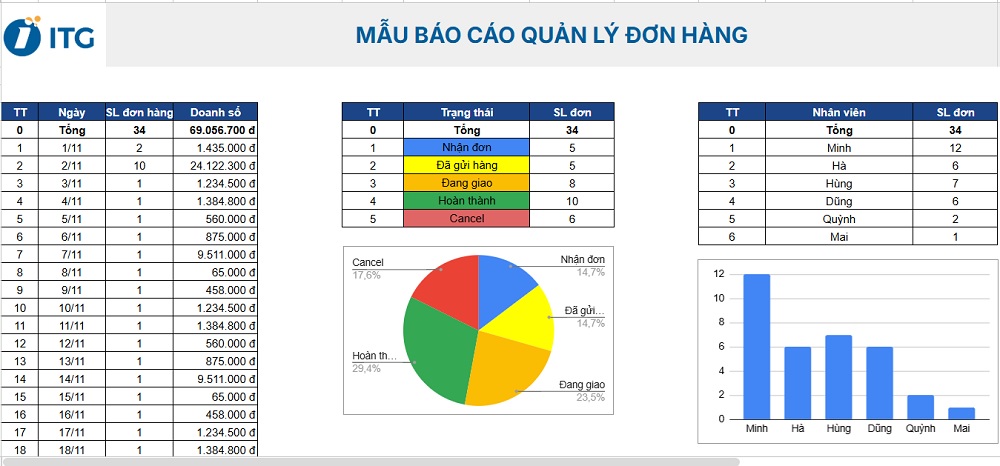 ITG

MẪU BÁO CÁO QUẢN LÝ ĐƠN HÀNG

| TT | Ngày | SL đơn hàng | Doanh số |
|---|---|---|---|
| 0 | Tổng | 34 | 69.056.700 đ |
| 1 | 1/11 | 2 | 1.435.000 đ |
| 2 | 2/11 | 10 | 24.122.300 đ |
| 3 | 3/11 | 1 | 1.234.500 đ |
| 4 | 4/11 | 1 | 1.384.800 đ |
| 5 | 5/11 | 1 | 560.000 đ |
| 6 | 6/11 | 1 | 875.000 đ |
| 7 | 7/11 | 1 | 9.511.000 đ |
| 8 | 8/11 | 1 | 65.000 đ |
| 9 | 9/11 | 1 | 458.000 đ |
| 10 | 10/11 | 1 | 1.234.500 đ |
| 11 | 11/11 | 1 | 1.384.800 đ |
| 12 | 12/11 | 1 | 560.000 đ |
| 13 | 13/11 | 1 | 875.000 đ |
| 14 | 14/11 | 1 | 9.511.000 đ |
| 15 | 15/11 | 1 | 65.000 đ |
| 16 | 16/11 | 1 | 458.000 đ |
| 17 | 17/11 | 1 | 1.234.500 đ |
| 18 | 18/11 | 1 | 1.384.800 đ |

| TT | Trạng thái | SL đơn |
|---|---|---|
| 0 | Tổng | 34 |
| 1 | Nhận đơn | 5 |
| 2 | Đã gửi hàng | 5 |
| 3 | Đang giao | 8 |
| 4 | Hoàn thành | 10 |
| 5 | Cancel | 6 |

Cancel 17,6%
Nhận đơn 14,7%
Đã gửi... 14,7%
Hoàn th... 29,4%
Đang giao 23,5%

| TT | Nhân viên | SL đơn |
|---|---|---|
| 0 | Tổng | 34 |
| 1 | Minh | 12 |
| 2 | Hà | 6 |
| 3 | Hùng | 7 |
| 4 | Dũng | 6 |
| 5 | Quỳnh | 2 |
| 6 | Mai | 1 |

12
10
8
6
4
2
0
Minh Hà Hùng Dũng Quỳnh Mai